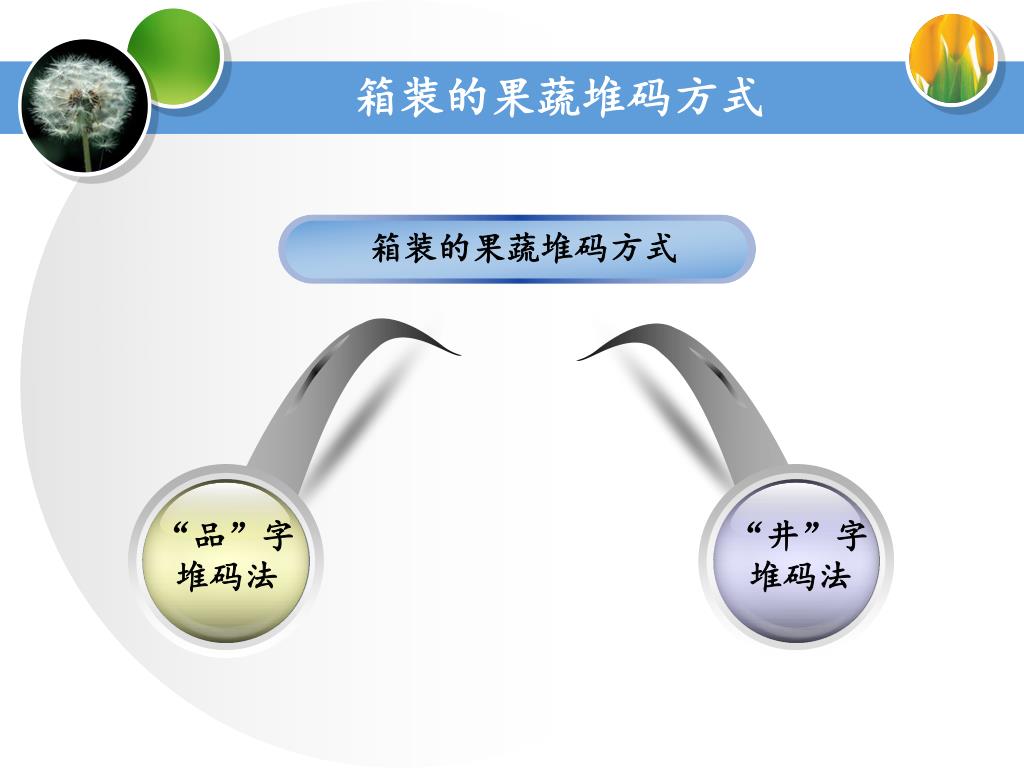 箱装的果蔬堆码方式

箱装的果蔬堆码方式

“品”字堆码法

“井”字堆码法